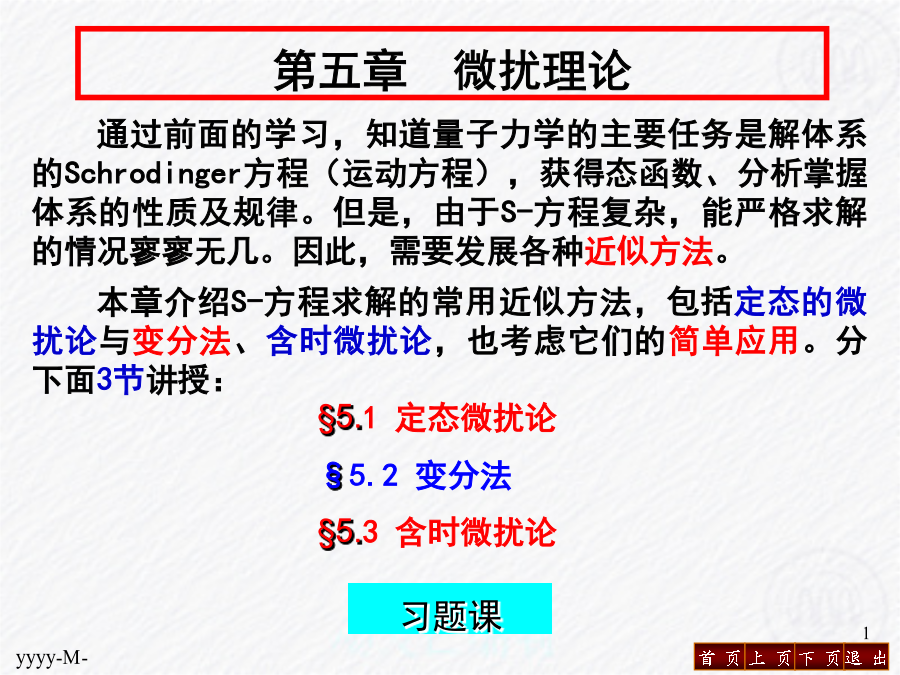 第五章　微扰理论

通过前面的学习，知道量子力学的主要任务是解体系的Schrodinger方程（运动方程），获得态函数、分析掌握体系的性质及规律。但是，由于S-方程复杂，能严格求解的情况寥寥无几。因此，需要发展各种近似方法。

本章介绍S-方程求解的常用近似方法，包括定态的微扰论与变分法、含时微扰论，也考虑它们的简单应用。分下面3节讲授：

§5.1 定态微扰论

§5.2 变分法

§5.3 含时微扰论

习题课

1

yyyy-M-

首 页 上 页 下 页 退 出